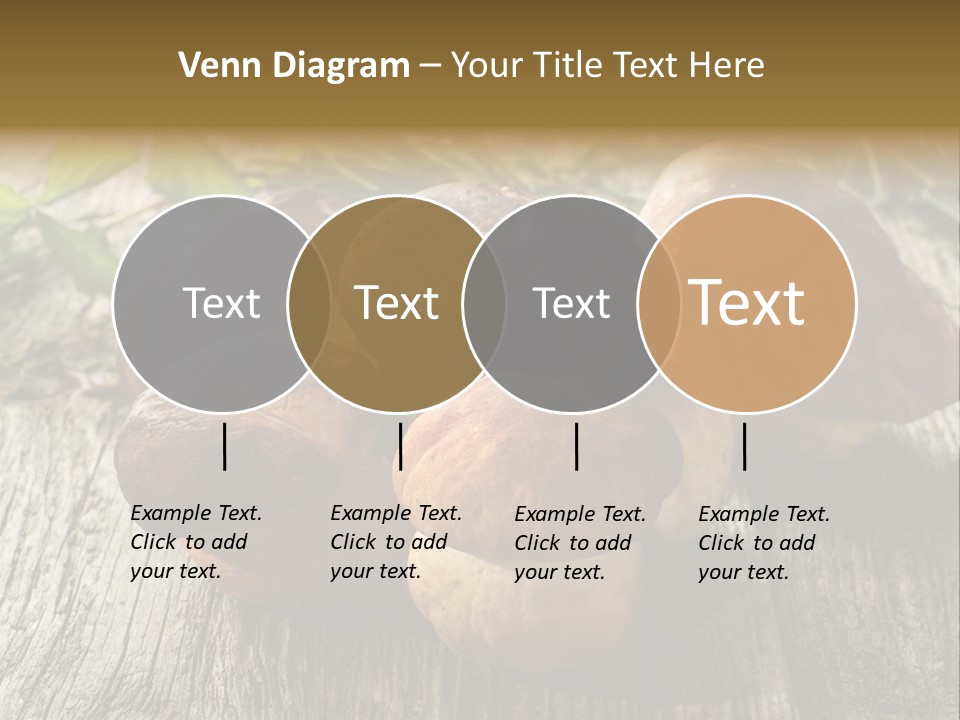 Venn Diagram – Your Title Text Here

Text

Text

Text

Text

Example Text. Click to add your text.

Example Text. Click to add your text.

Example Text. Click to add your text.

Example Text. Click to add your text.